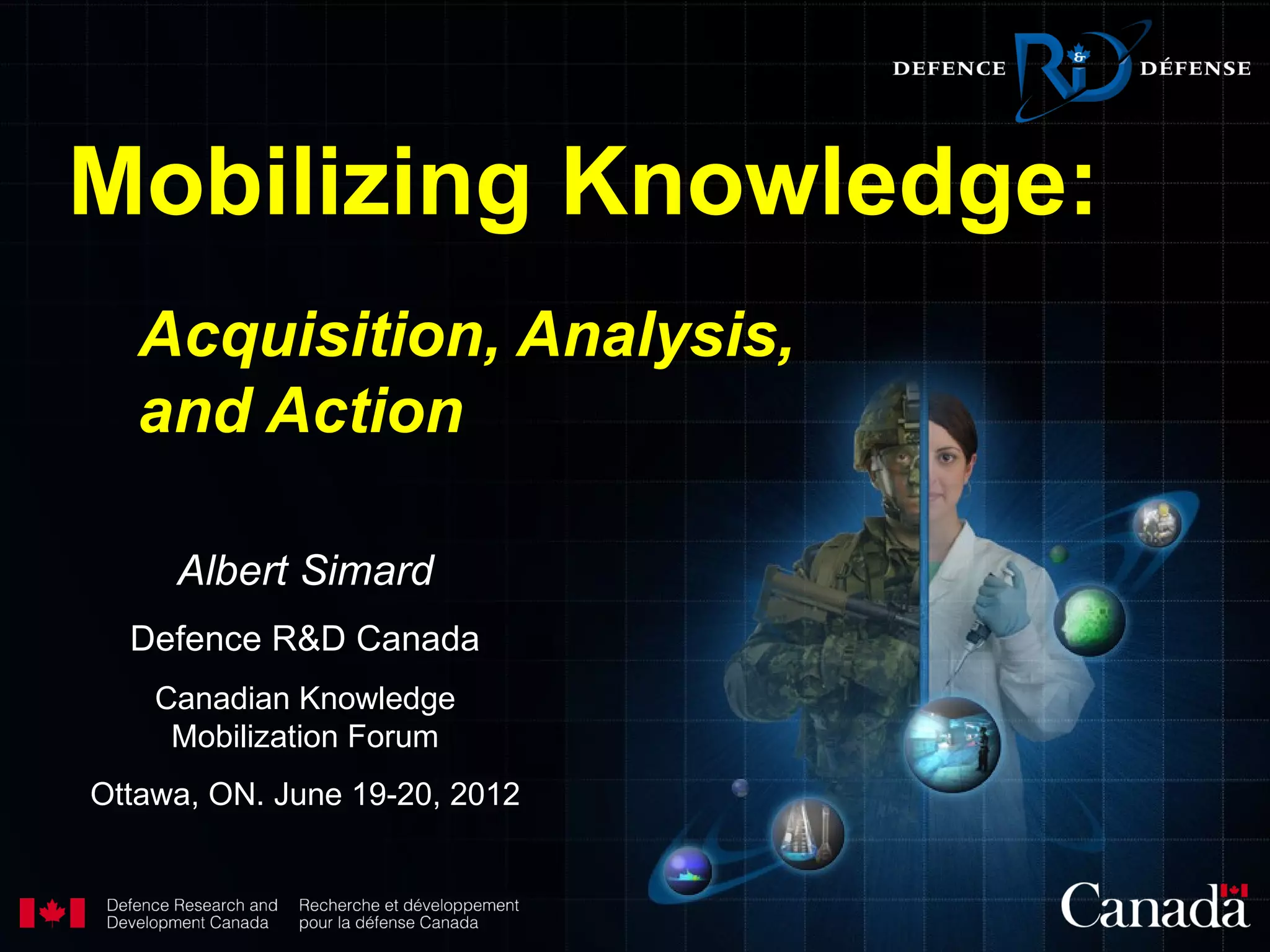 DEFENCE R&D DÉFENSE

Mobilizing Knowledge:

Acquisition, Analysis, and Action

Albert Simard

Defence R&D Canada

Canadian Knowledge Mobilization Forum

Ottawa, ON. June 19-20, 2012

Defence Research and Development Canada

Recherche et développement pour la défense Canada

Canada